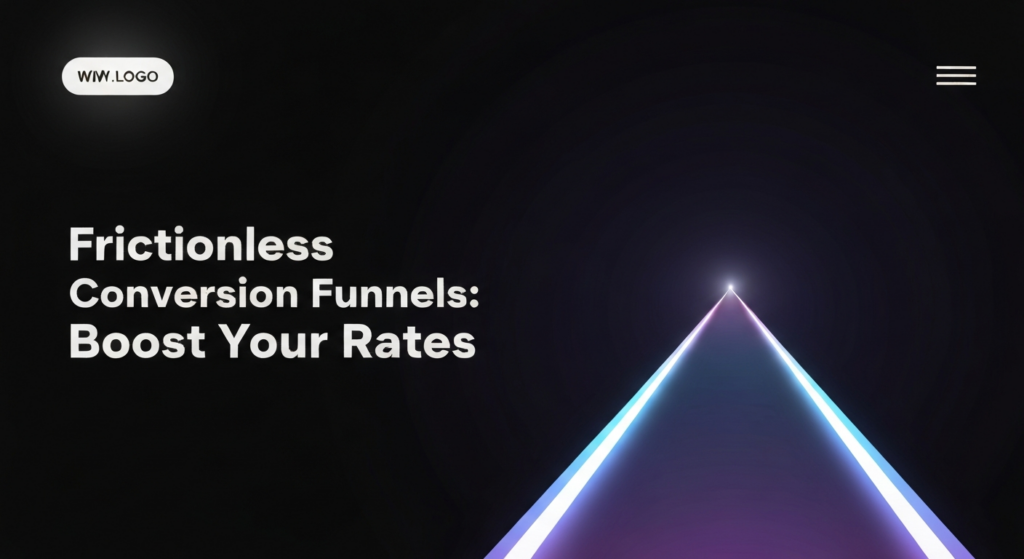 WIW.LOGO

Frictionless Conversion Funnels: Boost Your Rates